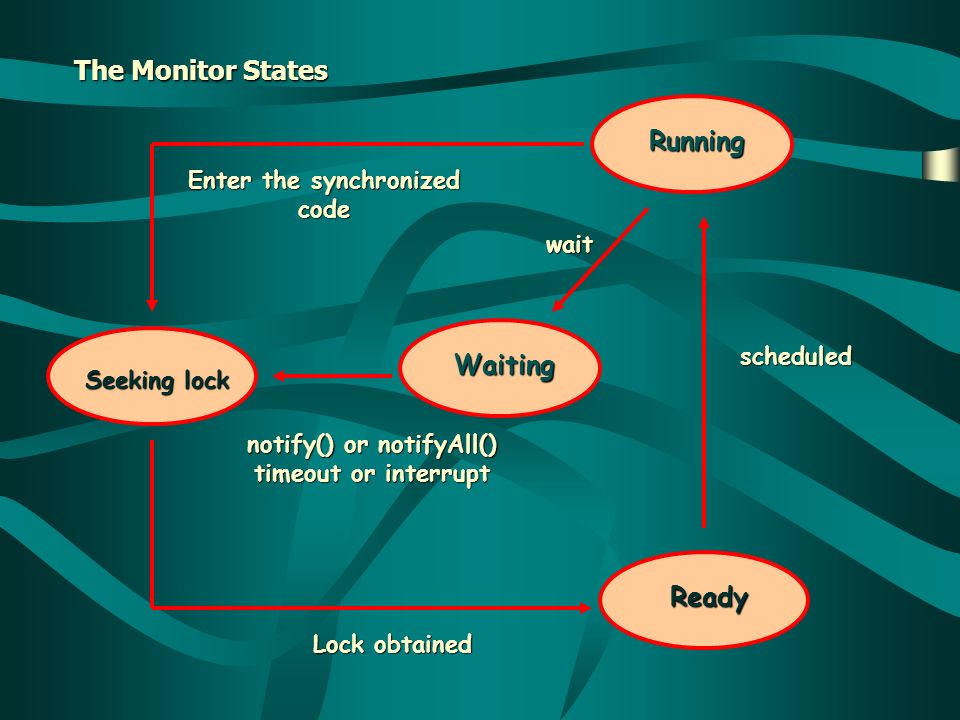 The Monitor States

Running

Enter the synchronized code

wait

Seeking lock

Waiting

scheduled

notify() or notifyAll() timeout or interrupt

Ready

Lock obtained